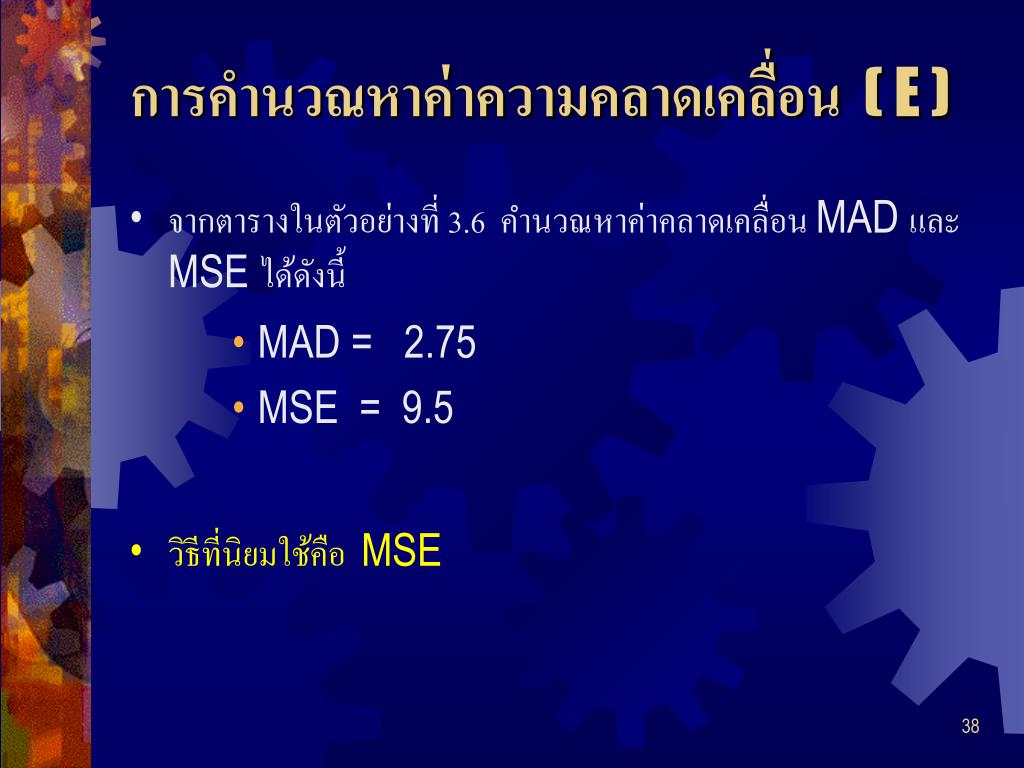 การคำนวณหาค่าความคลาดเคลื่อน (E)

• จากตารางในตัวอย่างที่ 3.6 คำนวณหาค่าคลาดเคลื่อน MAD และ MSE ได้ดังนี้

• MAD = 2.75
• MSE = 9.5

• วิธีที่นิยมใช้คือ MSE

38